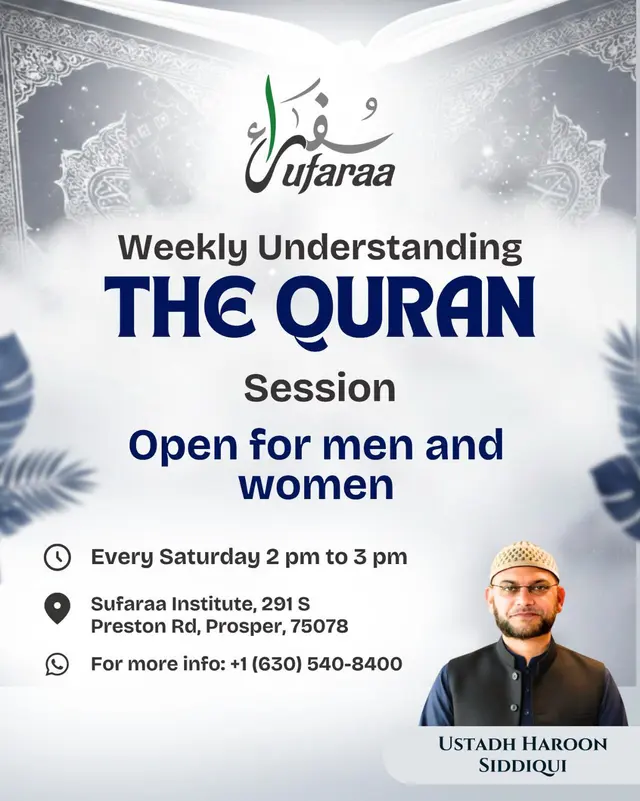 سفراء
Sufaraa

Weekly Understanding
THE QURAN
Session

Open for men and women

Every Saturday 2 pm to 3 pm

Sufaraa Institute, 291 S Preston Rd, Prosper, 75078

For more info: +1 (630) 540-8400

USTADH HAROON SIDDIQUI